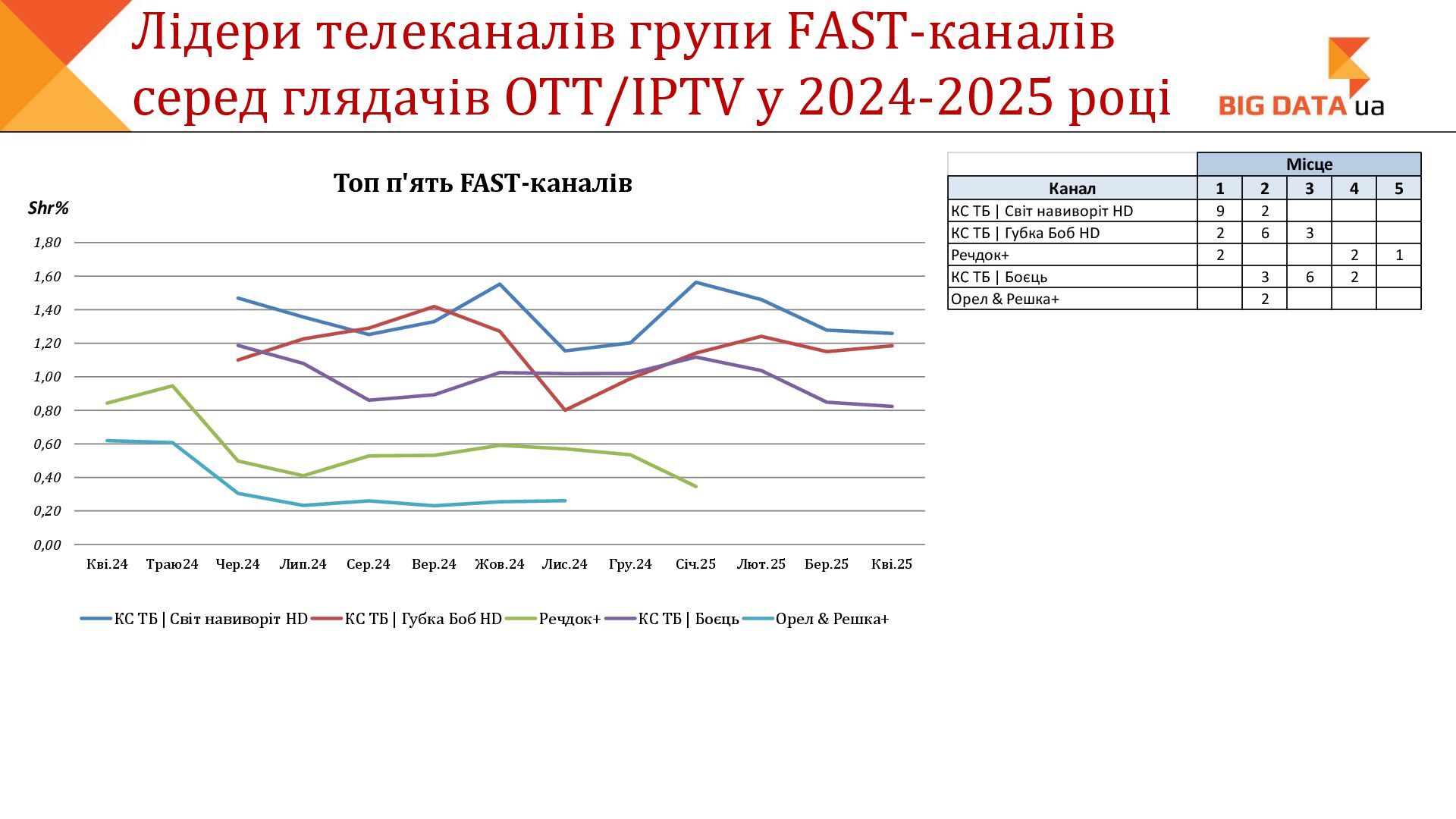 Лідери телеканалів групи FAST-каналів серед глядачів OTT/IPTV у 2024-2025 році

BIG DATA ua

Топ п'ять FAST-каналів

Shr%

1,80
1,60
1,40
1,20
1,00
0,80
0,60
0,40
0,20
0,00

Кві.24 Траю24 Чер.24 Лип.24 Сер.24 Вер.24 Жов.24 Лис.24 Гру.24 Січ.25 Лют.25 Бер.25 Кві.25

КС ТБ | Світ навиворіт HD
КС ТБ | Губка Боб HD
Речдок+
КС ТБ | Боєць
Орел & Решка+

| | Місце | | | | |
|---|---|---|---|---|---|
| Канал | 1 | 2 | 3 | 4 | 5 |
| КС ТБ \| Світ навиворіт HD | 9 | 2 | | | |
| КС ТБ \| Губка Боб HD | 2 | 6 | 3 | | |
| Речдок+ | 2 | | | 2 | 1 |
| КС ТБ \| Боєць | | 3 | 6 | 2 | |
| Орел & Решка+ | | 2 | | | |